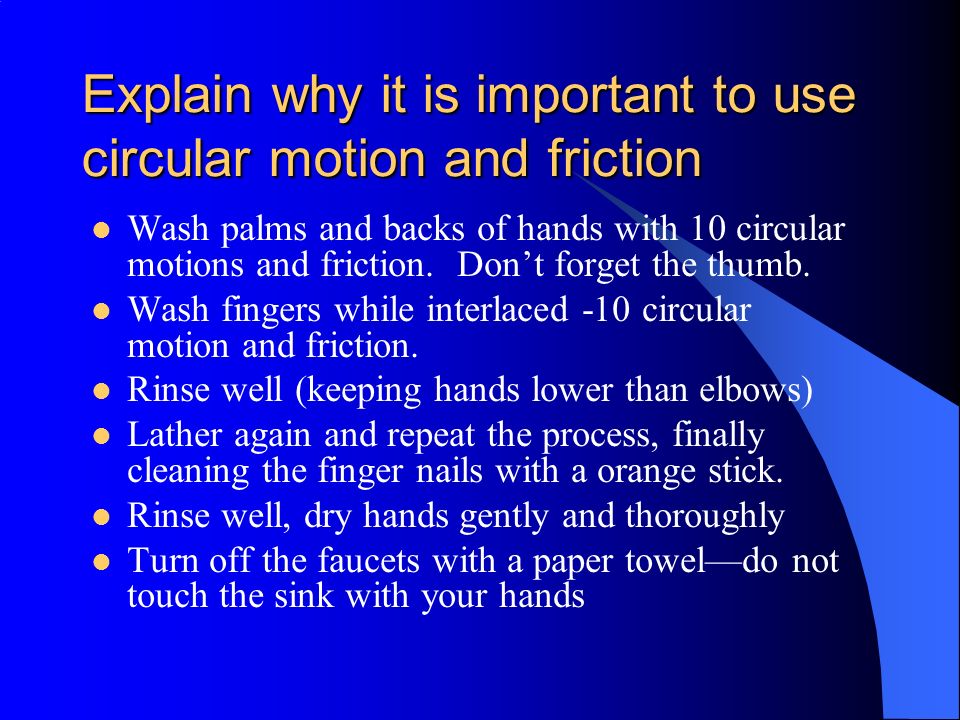 Explain why it is important to use circular motion and friction

- Wash palms and backs of hands with 10 circular motions and friction.  Don’t forget the thumb.
- Wash fingers while interlaced -10 circular motion and friction.
- Rinse well (keeping hands lower than elbows)
- Lather again and repeat the process, finally cleaning the finger nails with a orange stick.
- Rinse well, dry hands gently and thoroughly
- Turn off the faucets with a paper towel—do not touch the sink with your hands